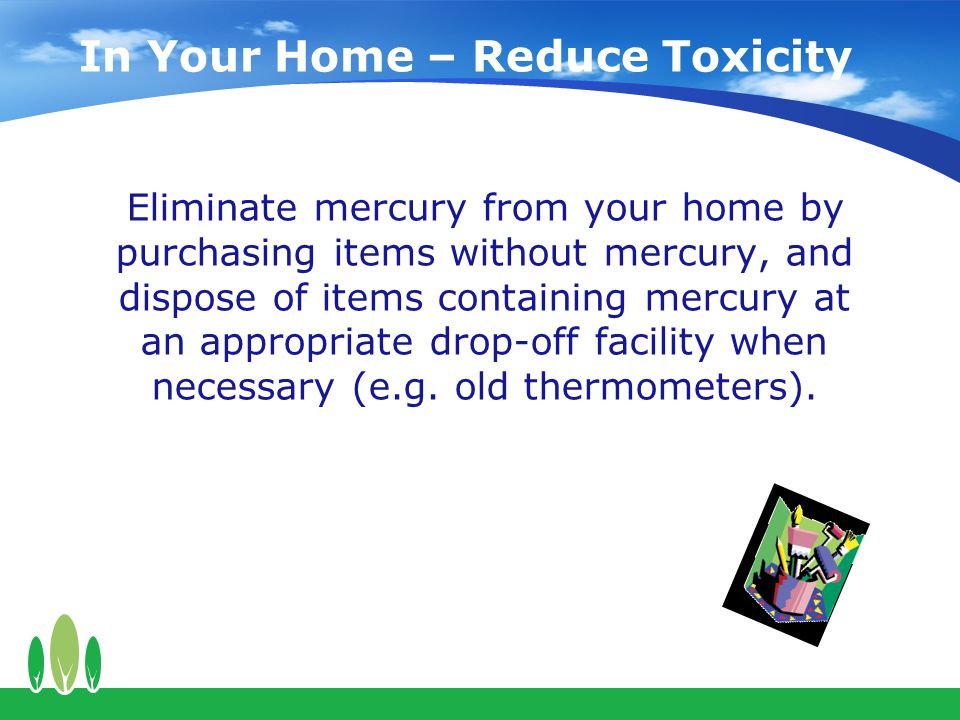 In Your Home – Reduce Toxicity

Eliminate mercury from your home by purchasing items without mercury, and dispose of items containing mercury at an appropriate drop-off facility when necessary (e.g. old thermometers).